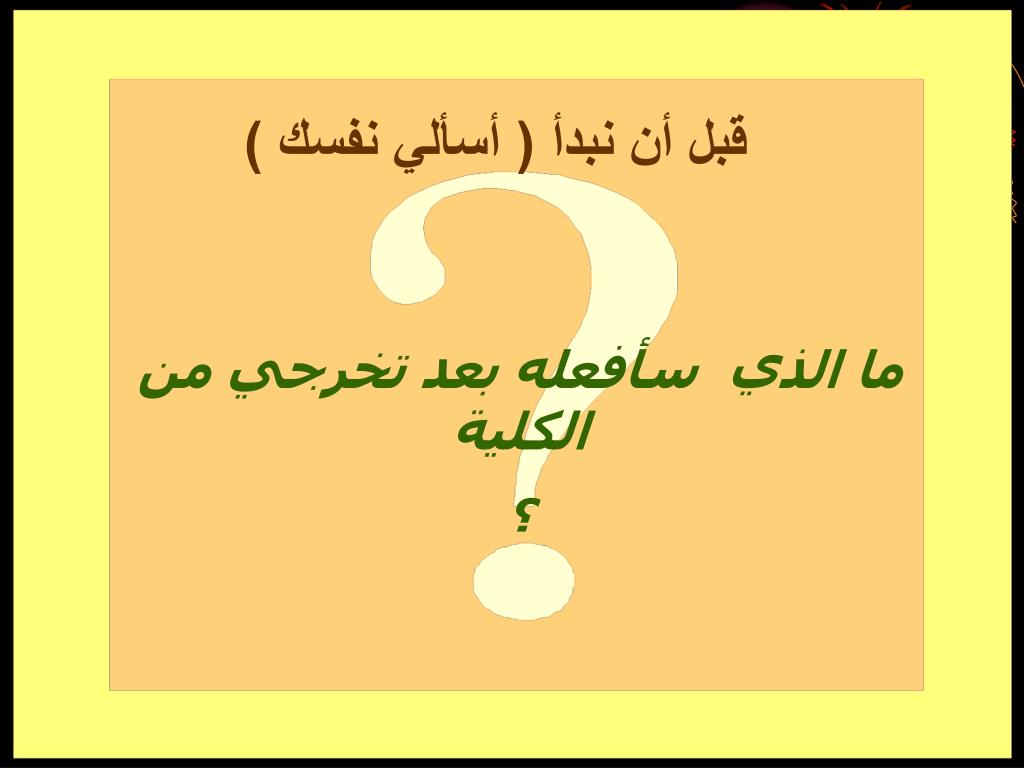 قبل أن نبدأ ( أسألي نفسك )

ما الذي سأفعله بعد تخرجي من الكلية
؟